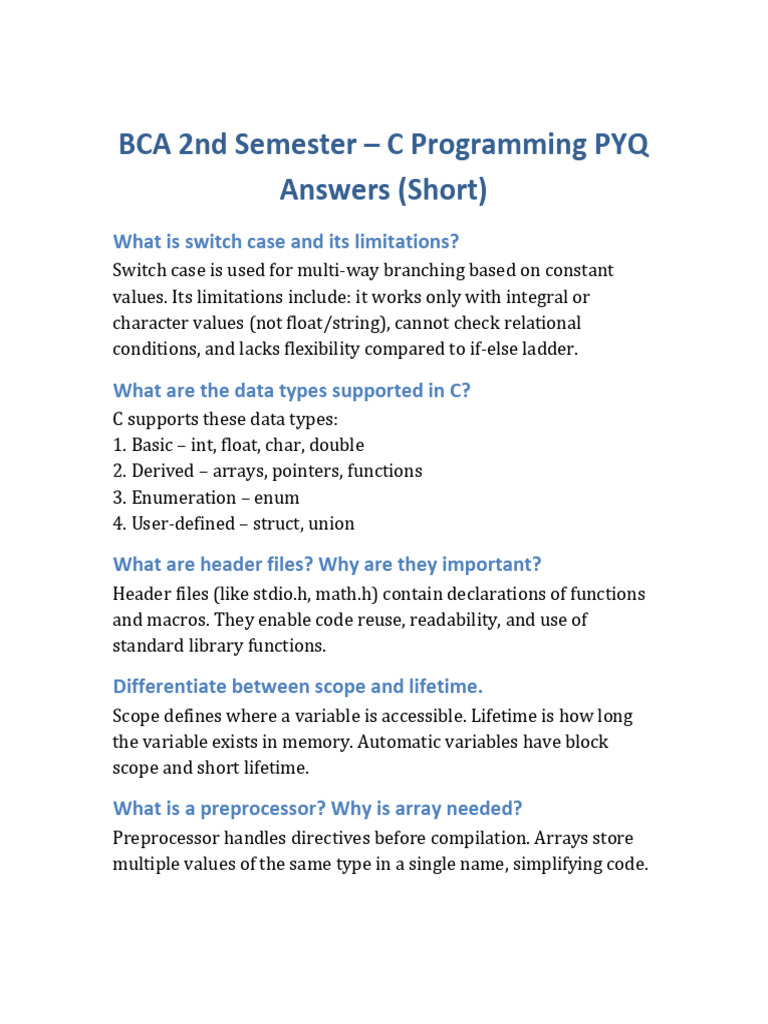 BCA 2nd Semester – C Programming PYQ Answers (Short)

What is switch case and its limitations?

Switch case is used for multi-way branching based on constant values. Its limitations include: it works only with integral or character values (not float/string), cannot check relational conditions, and lacks flexibility compared to if-else ladder.

What are the data types supported in C?

C supports these data types:
1. Basic – int, float, char, double
2. Derived – arrays, pointers, functions
3. Enumeration – enum
4. User-defined – struct, union

What are header files? Why are they important?

Header files (like stdio.h, math.h) contain declarations of functions and macros. They enable code reuse, readability, and use of standard library functions.

Differentiate between scope and lifetime.

Scope defines where a variable is accessible. Lifetime is how long the variable exists in memory. Automatic variables have block scope and short lifetime.

What is a preprocessor? Why is array needed?

Preprocessor handles directives before compilation. Arrays store multiple values of the same type in a single name, simplifying code.